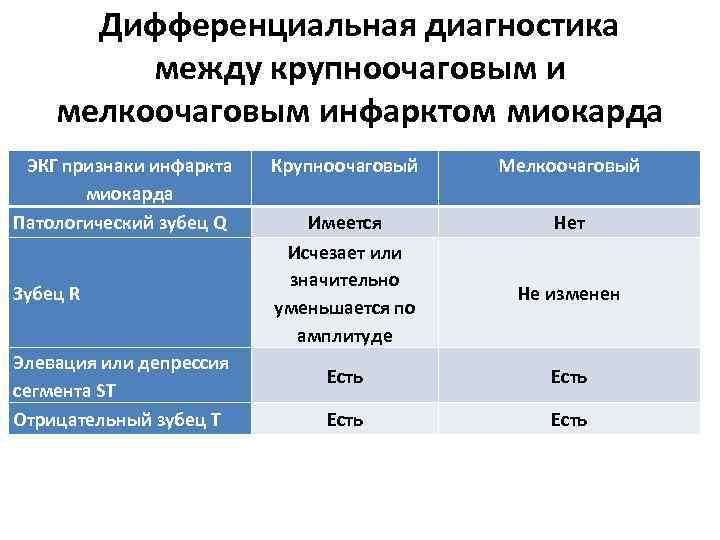 Дифференциальная диагностика между крупноочаговым и мелкоочаговым инфарктом миокарда

| ЭКГ признаки инфаркта миокарда | Крупноочаговый | Мелкоочаговый |
|---|---|---|
| Патологический зубец Q | Имеется | Нет |
| Зубец R | Исчезает или значительно уменьшается по амплитуде | Не изменен |
| Элевация или депрессия сегмента ST | Есть | Есть |
| Отрицательный зубец T | Есть | Есть |